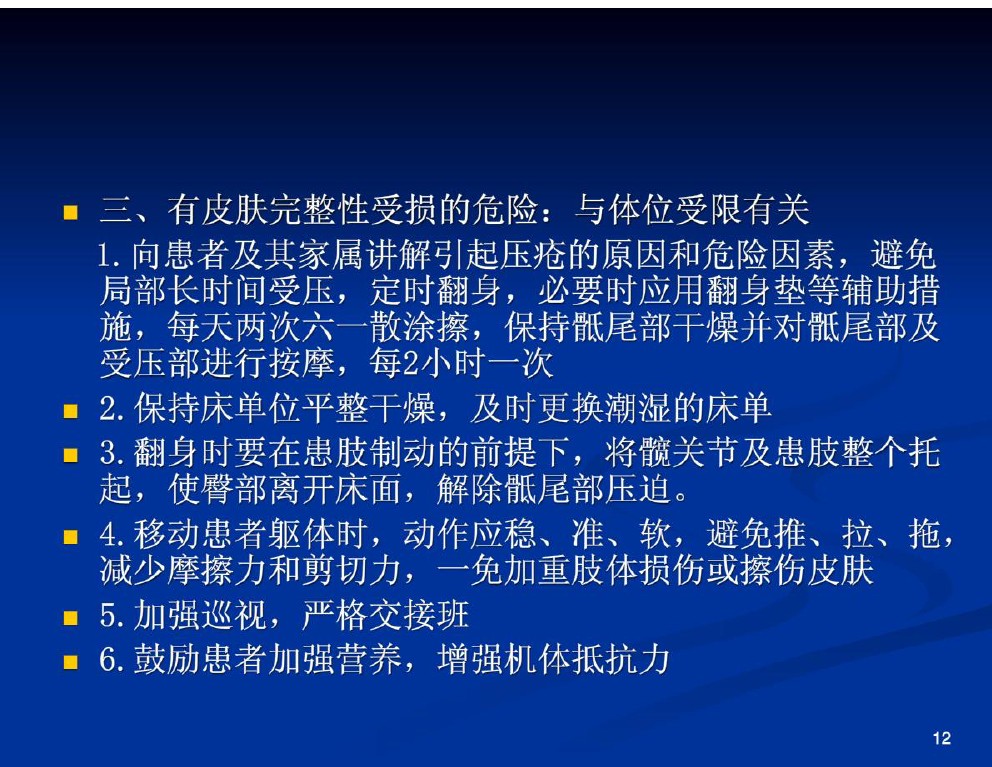 三、有皮肤完整性受损的危险：与体位受限有关

1.向患者及其家属讲解引起压疮的原因和危险因素，避免局部长时间受压，定时翻身，必要时应用翻身垫等辅助措施，每天两次六一散涂擦，保持骶尾部干燥并对骶尾部及受压部进行按摩，每2小时一次

2.保持床单位平整干燥，及时更换潮湿的床单

3.翻身时要在患肢制动的前提下，将髋关节及患肢整个托起，使臀部离开床面，解除骶尾部压迫。

4.移动患者躯体时，动作应稳、准、软，避免推、拉、拖，减少摩擦力和剪切力，一免加重肢体损伤或擦伤皮肤

5.加强巡视，严格交接班

6.鼓励患者加强营养，增强机体抵抗力

12